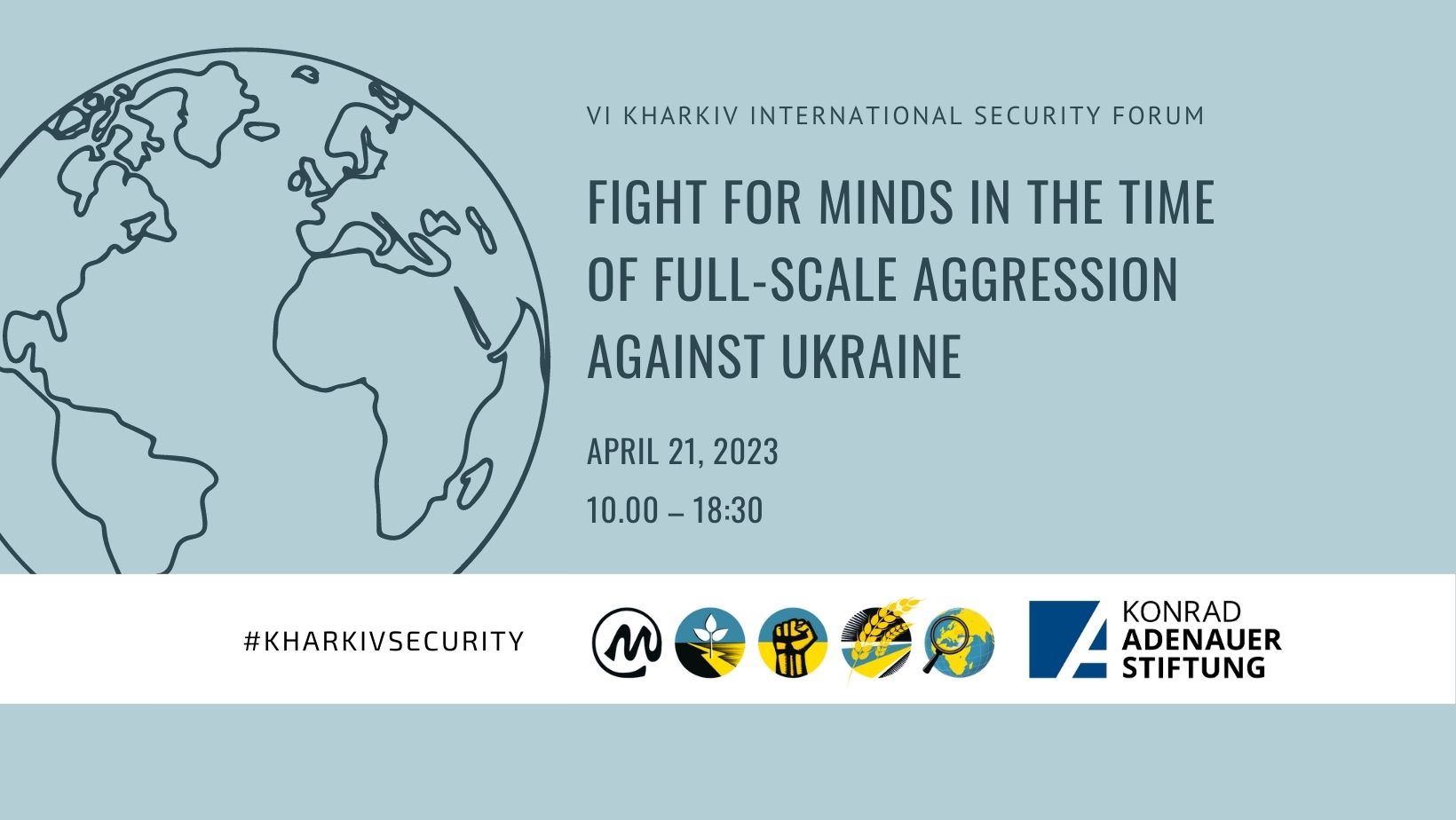 VI KHARKIV INTERNATIONAL SECURITY FORUM

FIGHT FOR MINDS IN THE TIME OF FULL-SCALE AGGRESSION AGAINST UKRAINE

APRIL 21, 2023

10.00 – 18:30

#KHARKIVSECURITY

KONRAD ADENAUER STIFTUNG